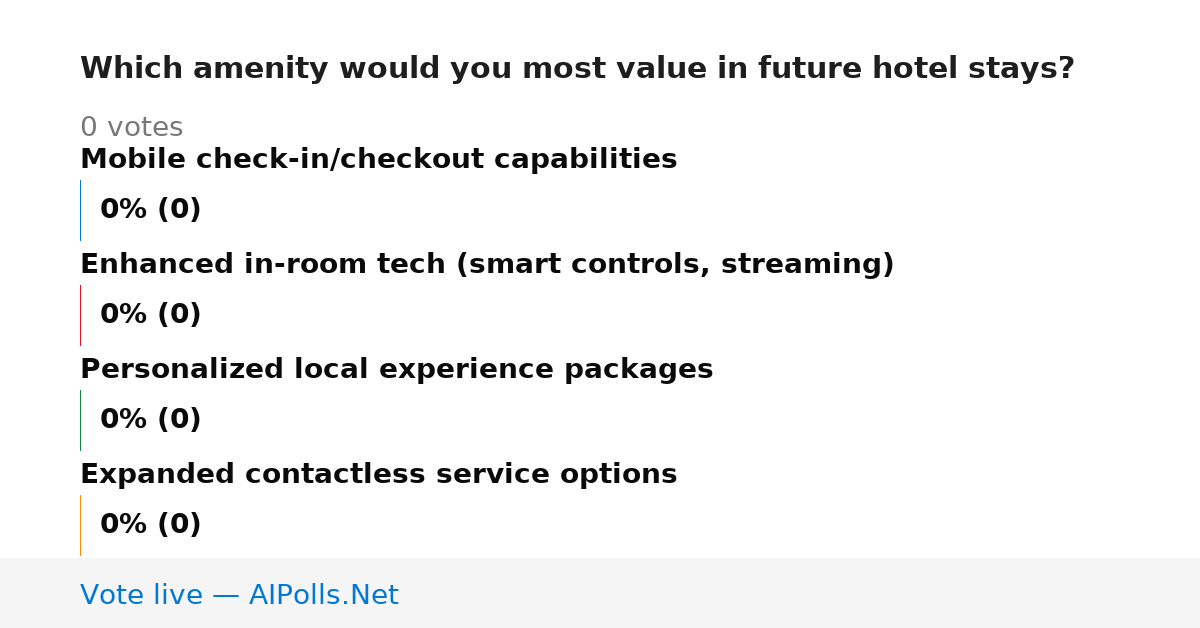 Which amenity would you most value in future hotel stays?

0 votes

Mobile check-in/checkout capabilities

0% (0)

Enhanced in-room tech (smart controls, streaming)

0% (0)

Personalized local experience packages

0% (0)

Expanded contactless service options

0% (0)

Vote live — AIPolls.Net